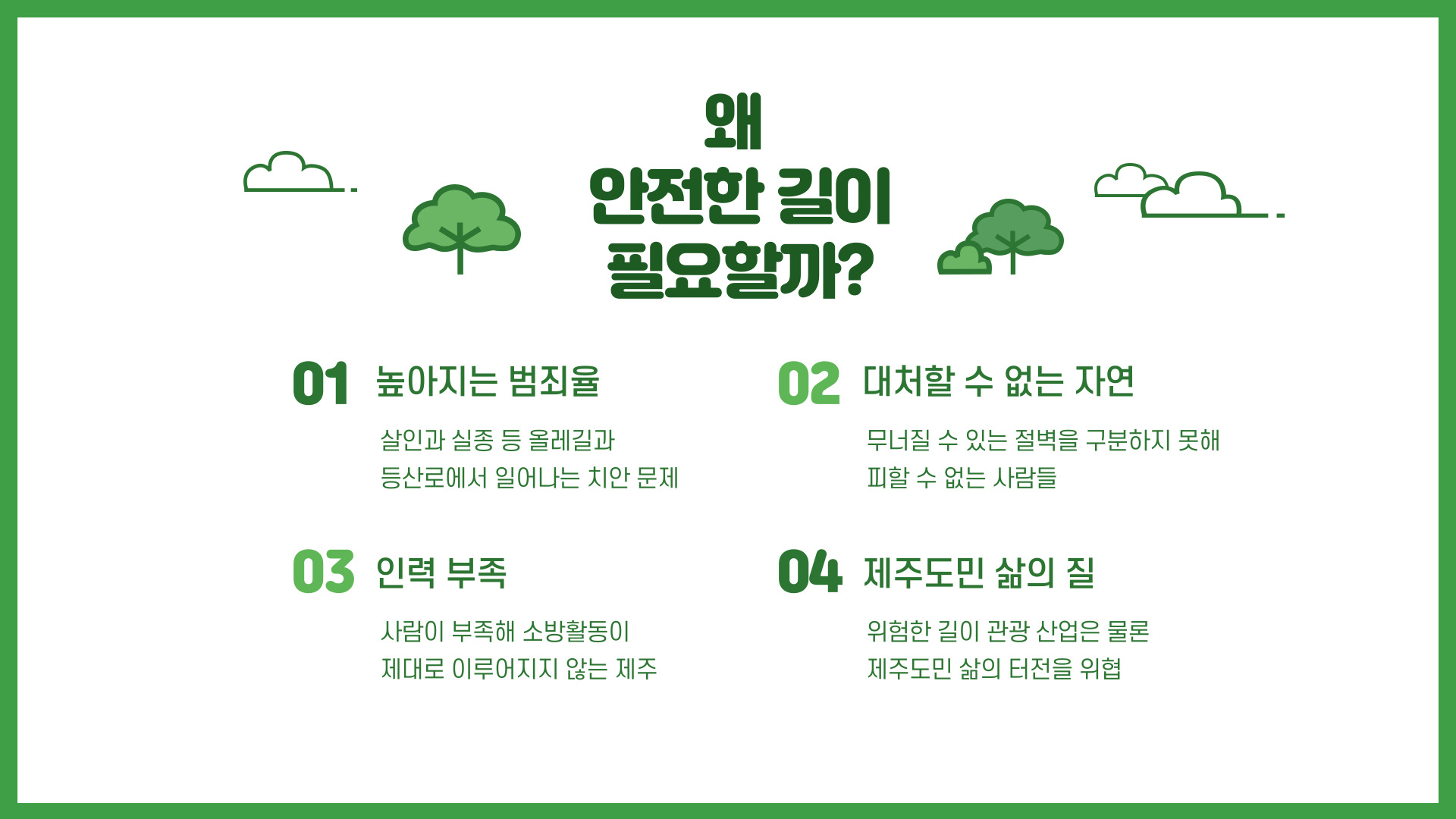 왜
안전한 길이
필요할까?

01 높아지는 범죄율

살인과 실종 등 올레길과
등산로에서 일어나는 치안 문제

02 대처할 수 없는 자연

무너질 수 있는 절벽을 구분하지 못해
피할 수 없는 사람들

03 인력 부족

사람이 부족해 소방활동이
제대로 이루어지지 않는 제주

04 제주도민 삶의 질

위험한 길이 관광 산업은 물론
제주도민 삶의 터전을 위협